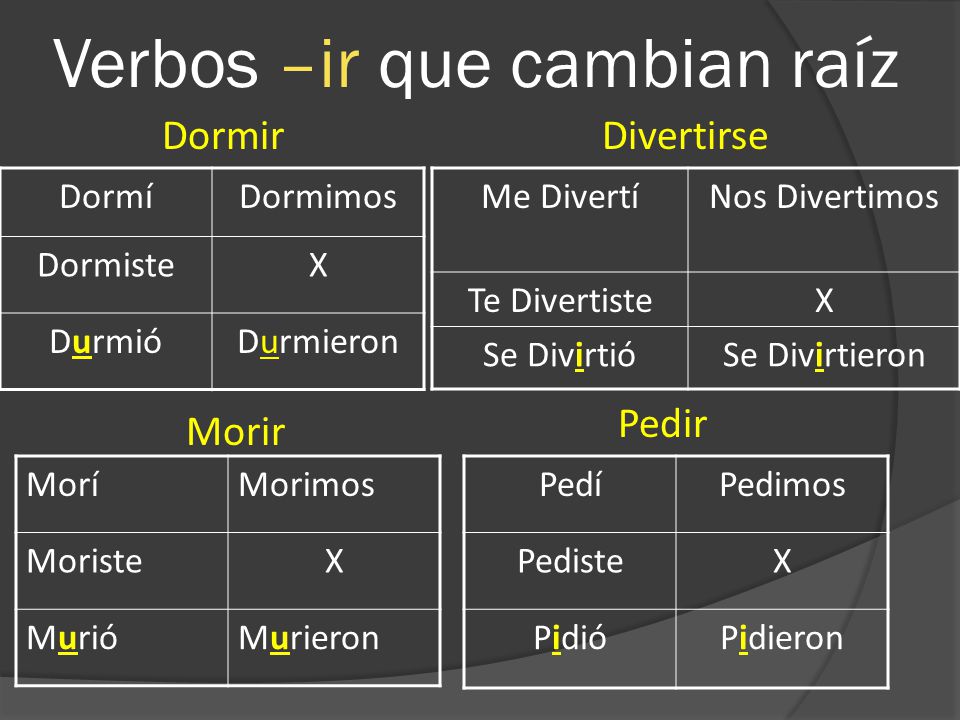 Verbos –ir que cambian raíz

Dormir

| Dormí | Dormimos |
|---|---|
| Dormiste | X |
| Durmió | Durmieron |

Divertirse

| Me Divertí | Nos Divertimos |
|---|---|
| Te Divertiste | X |
| Se Divirtió | Se Divirtieron |

Morir

| Morí | Morimos |
|---|---|
| Moriste | X |
| Murió | Murieron |

Pedir

| Pedí | Pedimos |
|---|---|
| Pediste | X |
| Pidió | Pidieron |